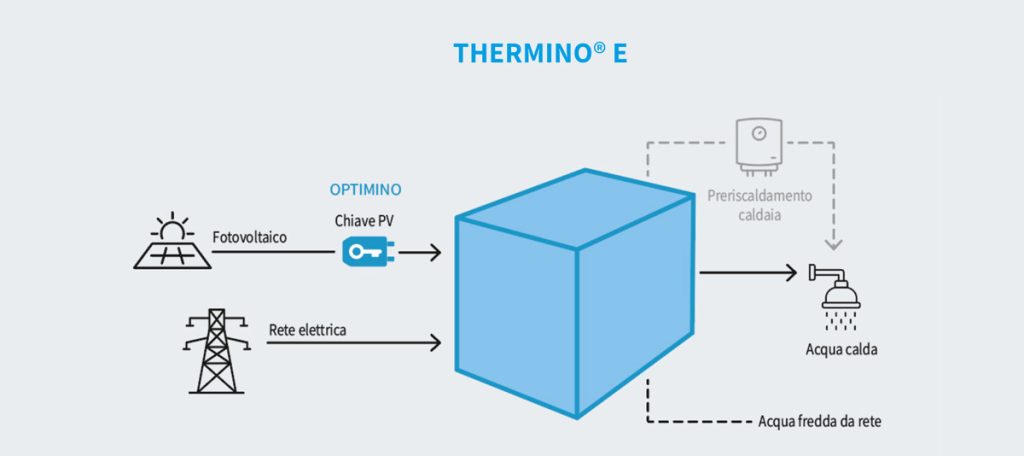 THERMINO® E

OPTIMINO

Chiave PV

Fotovoltaico

Rete elettrica

Preriscaldamento caldaia

Acqua calda

Acqua fredda da rete